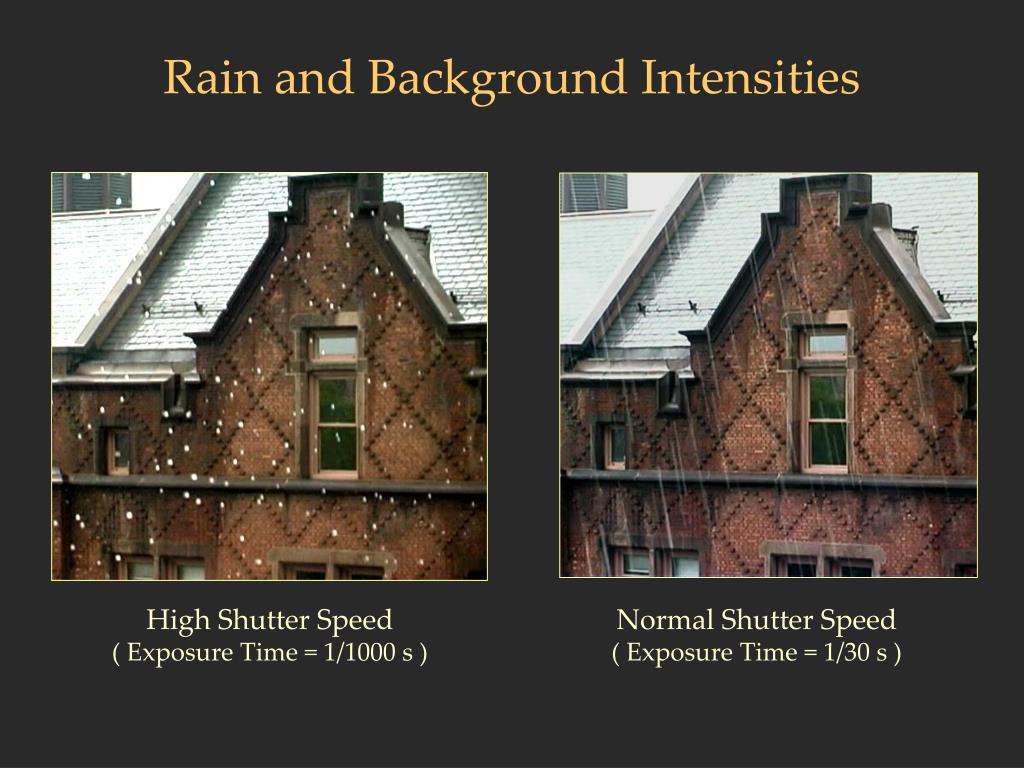 Rain and Background Intensities

High Shutter Speed
( Exposure Time = 1/1000 s )

Normal Shutter Speed
( Exposure Time = 1/30 s )